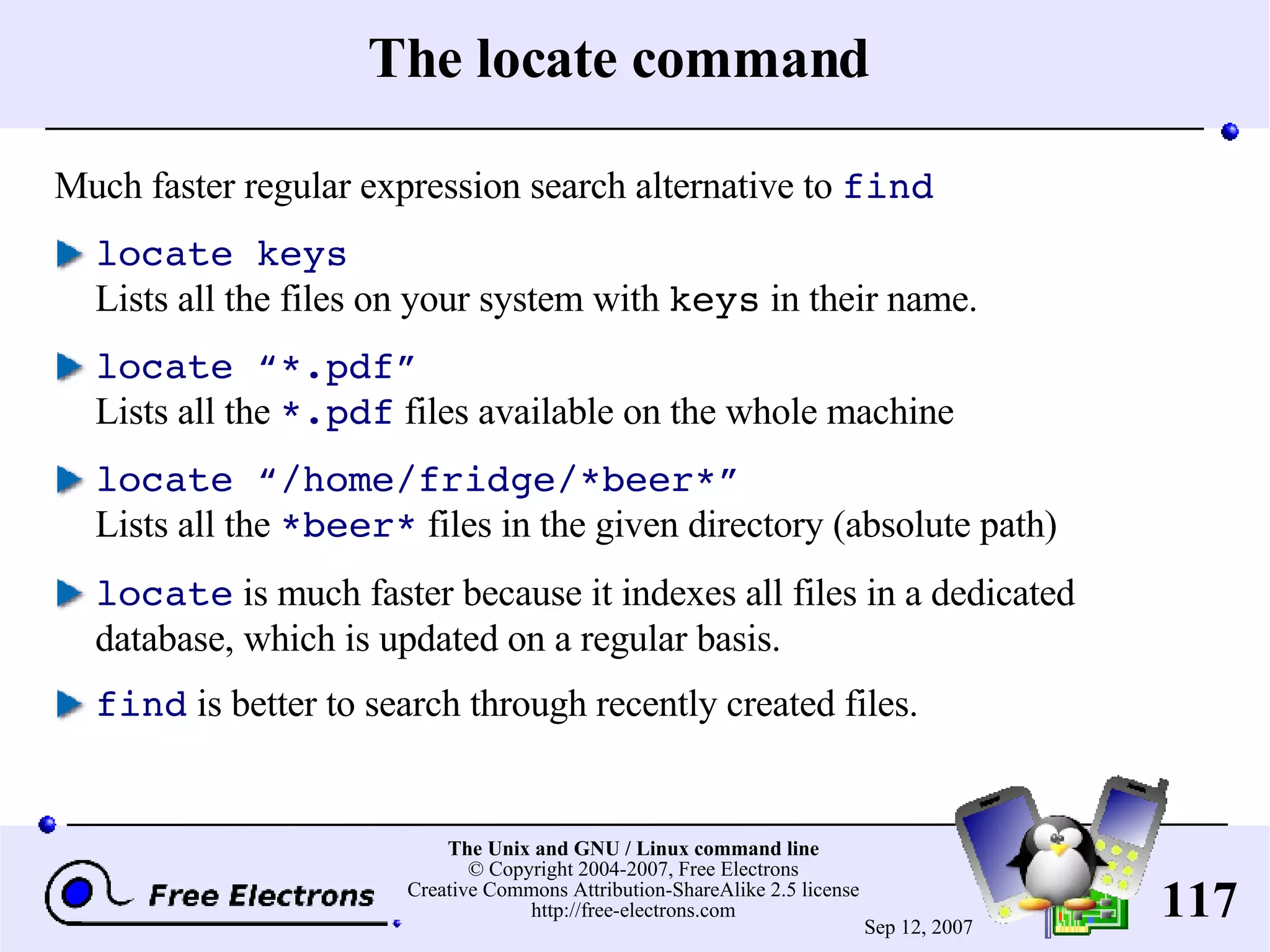 The locate command

Much faster regular expression search alternative to find

locate keys
Lists all the files on your system with keys in their name.

locate “*.pdf”
Lists all the *.pdf files available on the whole machine

locate “/home/fridge/*beer*”
Lists all the *beer* files in the given directory (absolute path)

locate is much faster because it indexes all files in a dedicated database, which is updated on a regular basis.

find is better to search through recently created files.

Free Electrons

The Unix and GNU / Linux command line
© Copyright 2004-2007, Free Electrons
Creative Commons Attribution-ShareAlike 2.5 license
http://free-electrons.com

Sep 12, 2007

117